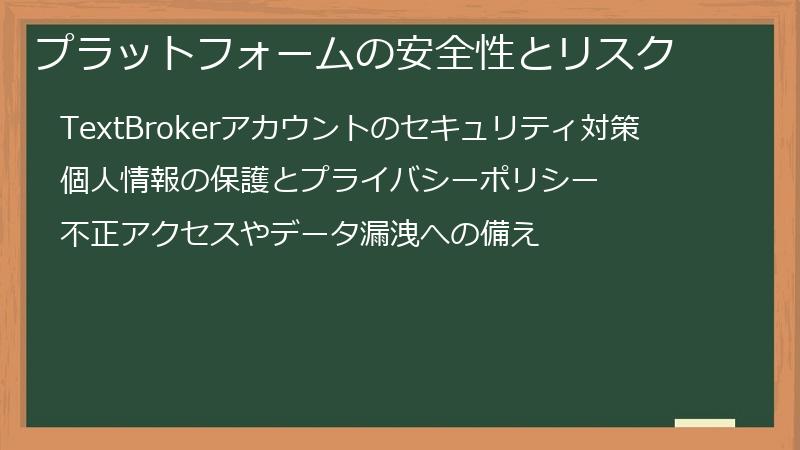 プラットフォームの安全性とリスク

TextBrokerアカウントのセキュリティ対策

個人情報の保護とプライバシーポリシー

不正アクセスやデータ漏洩への備え